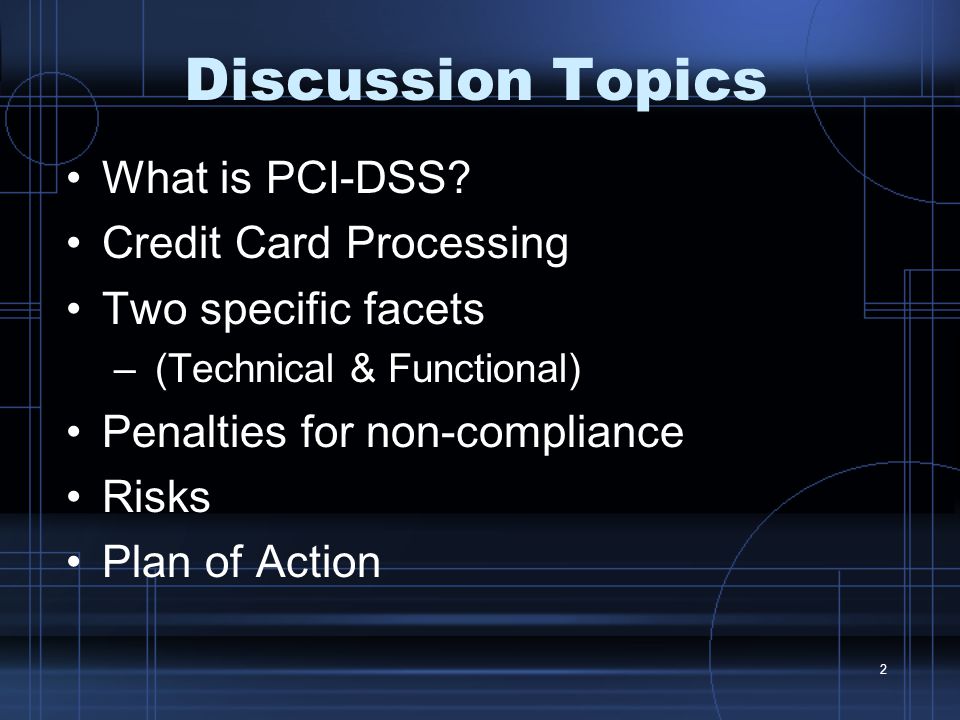 Discussion Topics

• What is PCI-DSS?
• Credit Card Processing
• Two specific facets
  – (Technical & Functional)
• Penalties for non-compliance
• Risks
• Plan of Action

2